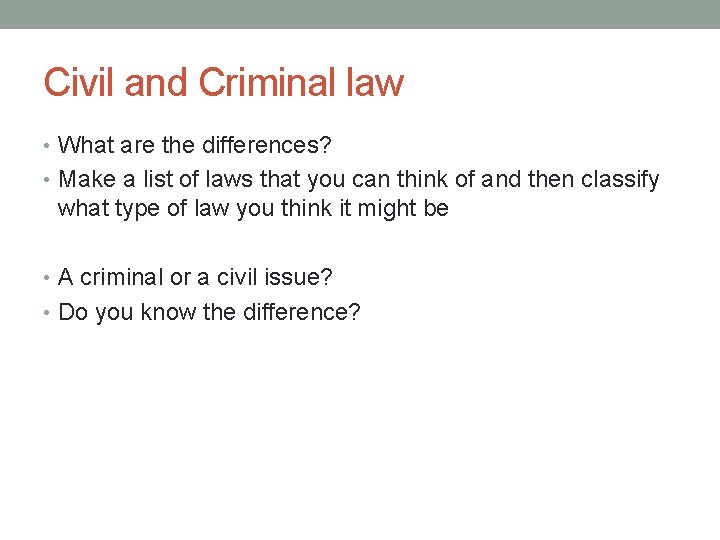 Civil and Criminal law

• What are the differences?
• Make a list of laws that you can think of and then classify what type of law you think it might be

• A criminal or a civil issue?
• Do you know the difference?